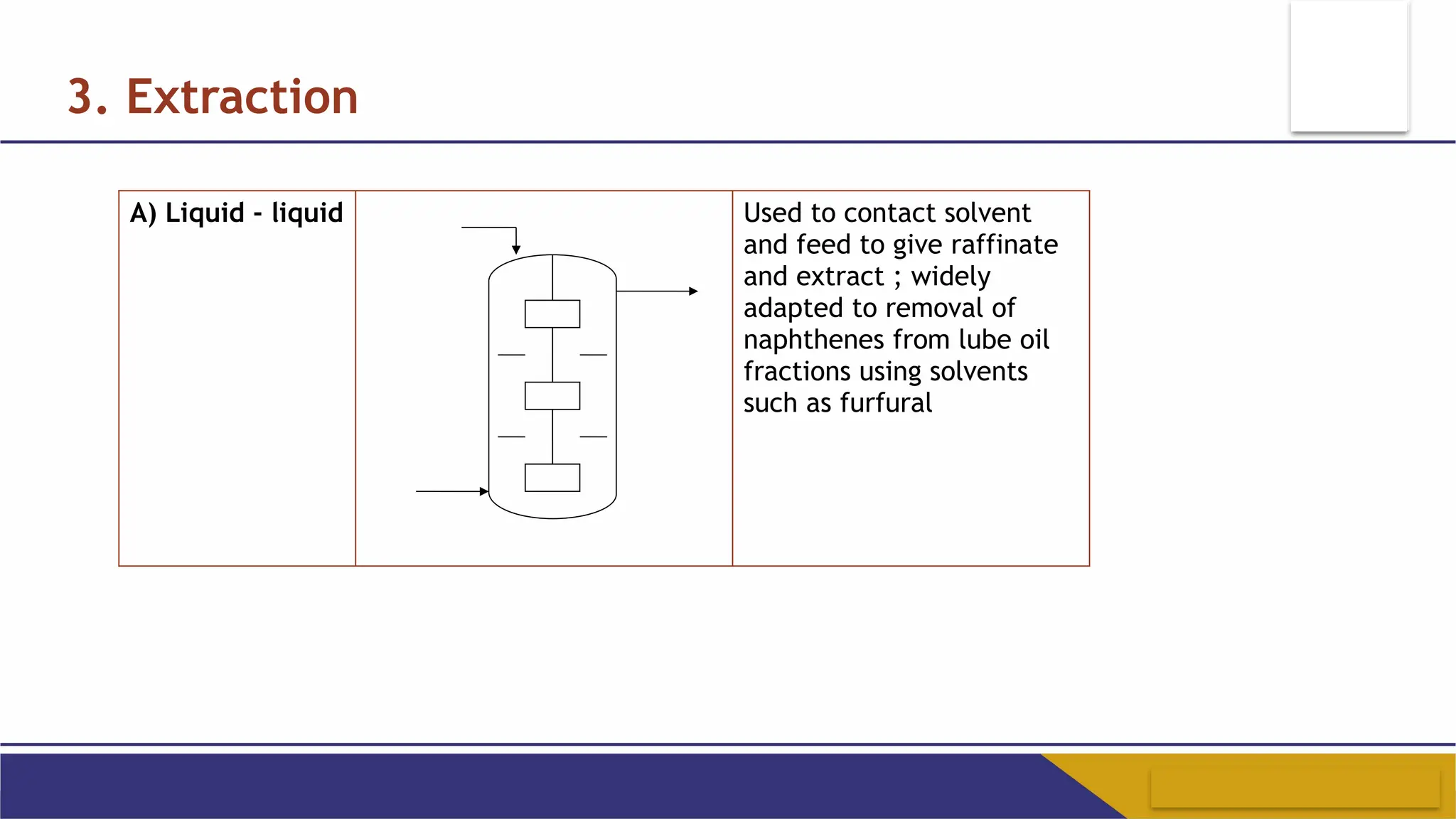 3. Extraction

| A) Liquid - liquid | | Used to contact solvent and feed to give raffinate and extract ; widely adapted to removal of naphthenes from lube oil fractions using solvents such as furfural |
|---|---|---|